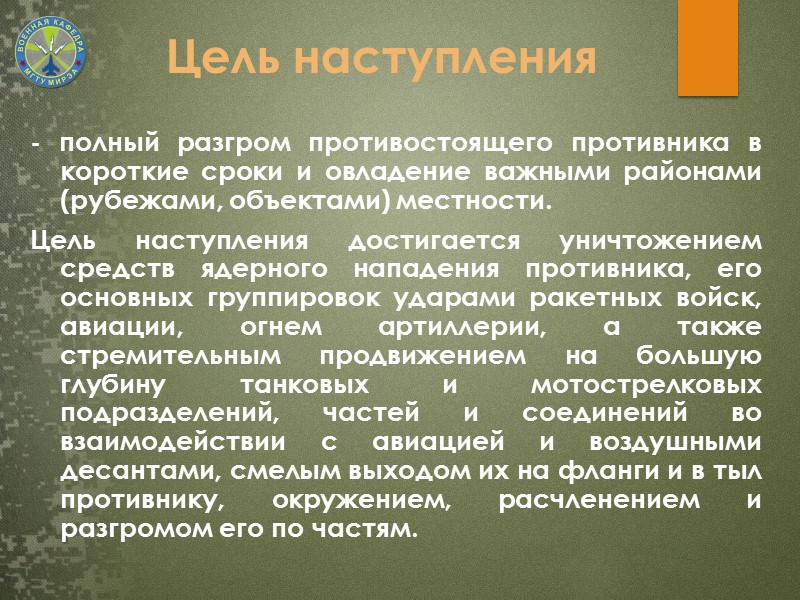 ВОЕННАЯ КАФЕДРА МГТУ МИРЭА

Цель наступления

- полный разгром противостоящего противника в короткие сроки и овладение важными районами (рубежами, объектами) местности.

Цель наступления достигается уничтожением средств ядерного нападения противника, его основных группировок ударами ракетных войск, авиации, огнем артиллерии, а также стремительным продвижением на большую глубину танковых и мотострелковых подразделений, частей и соединений во взаимодействии с авиацией и воздушными десантами, смелым выходом их на фланги и в тыл противнику, окружением, расчленением и разгромом его по частям.